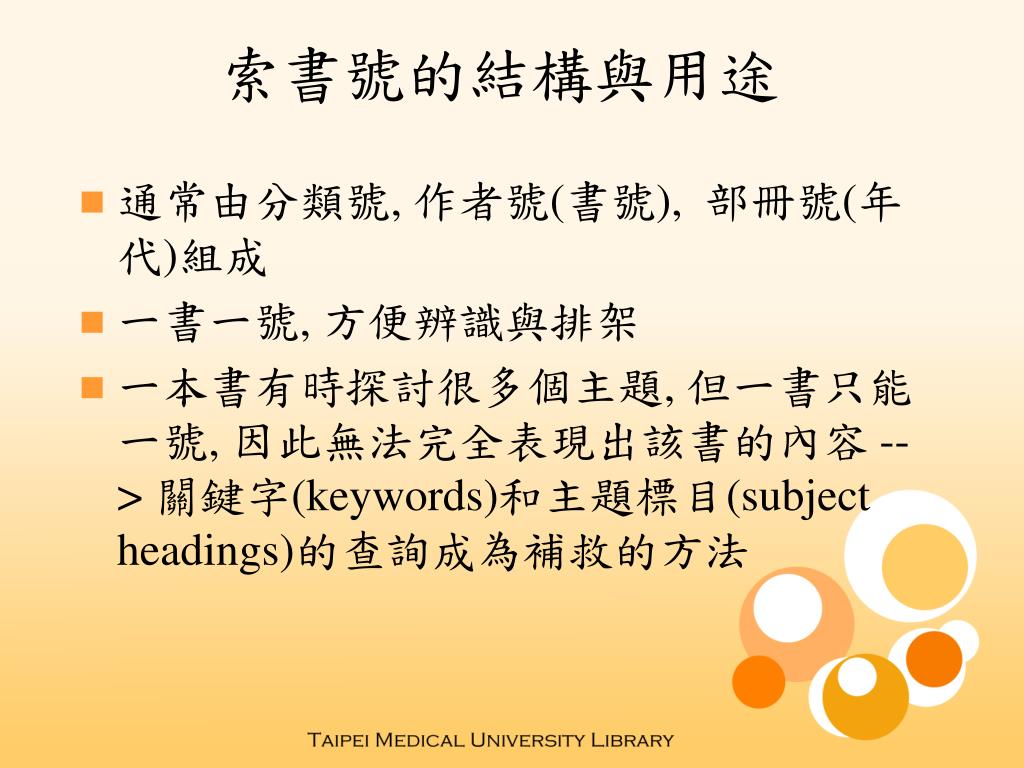 索書號的結構與用途

通常由分類號, 作者號(書號), 部冊號(年代)組成

一書一號, 方便辨識與排架

一本書有時探討很多個主題, 但一書只能一號, 因此無法完全表現出該書的內容 --> 關鍵字(keywords)和主題標目(subject headings)的查詢成為補救的方法

Taipei Medical University Library